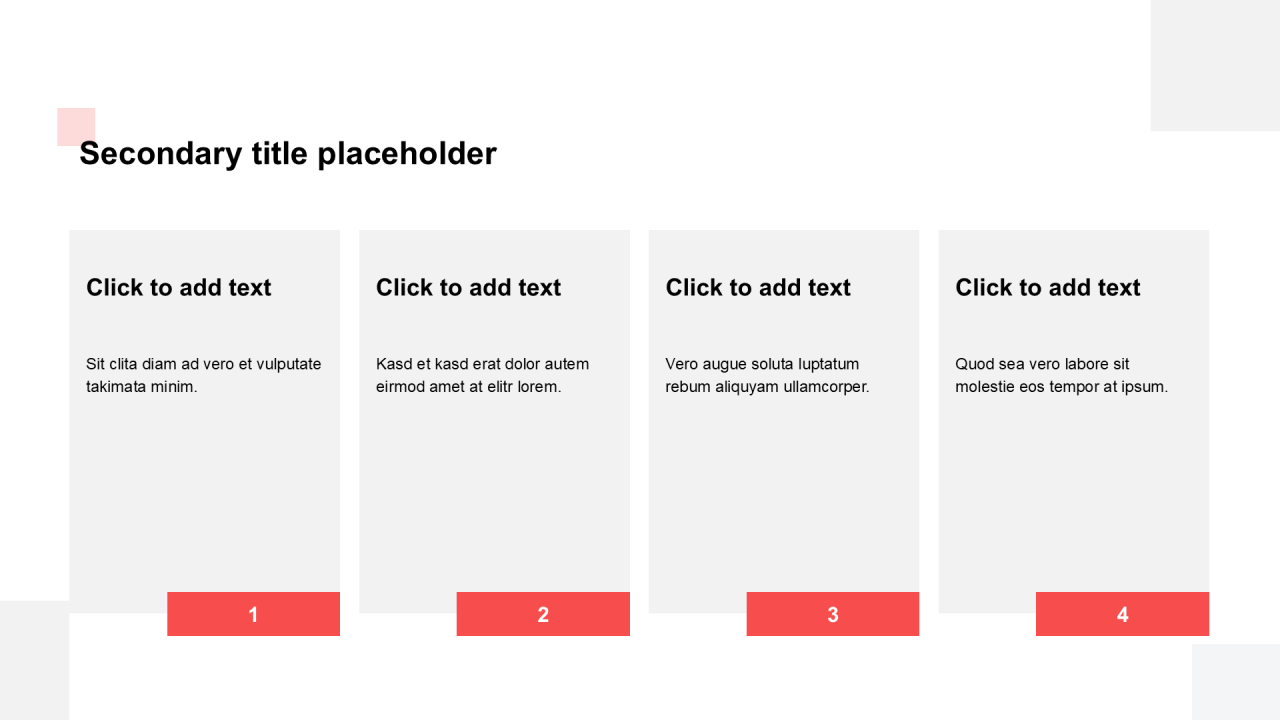 Secondary title placeholder

Click to add text

Sit clita diam ad vero et vulputate takimata minim.

1

Click to add text

Kasd et kasd erat dolor autem eirmod amet at elitr lorem.

2

Click to add text

Vero augue soluta luptatum rebum aliquyam ullamcorper.

3

Click to add text

Quod sea vero labore sit molestie eos tempor at ipsum.

4